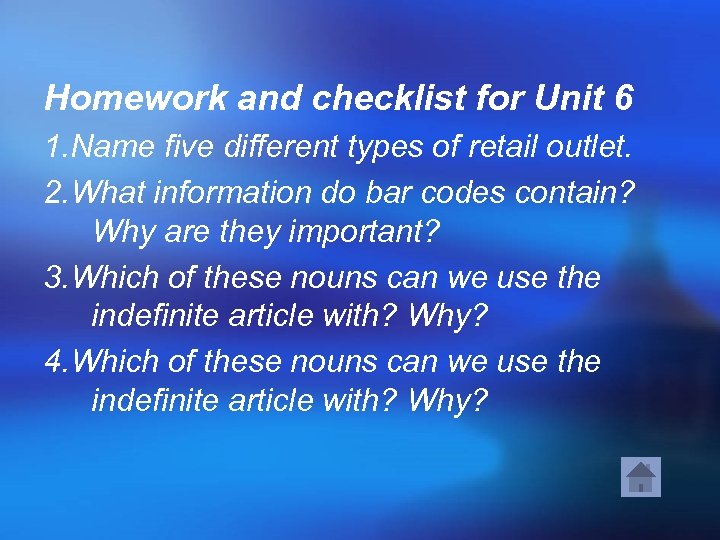 Homework and checklist for Unit 6

1.Name five different types of retail outlet.

2.What information do bar codes contain? Why are they important?

3.Which of these nouns can we use the indefinite article with? Why?

4.Which of these nouns can we use the indefinite article with? Why?